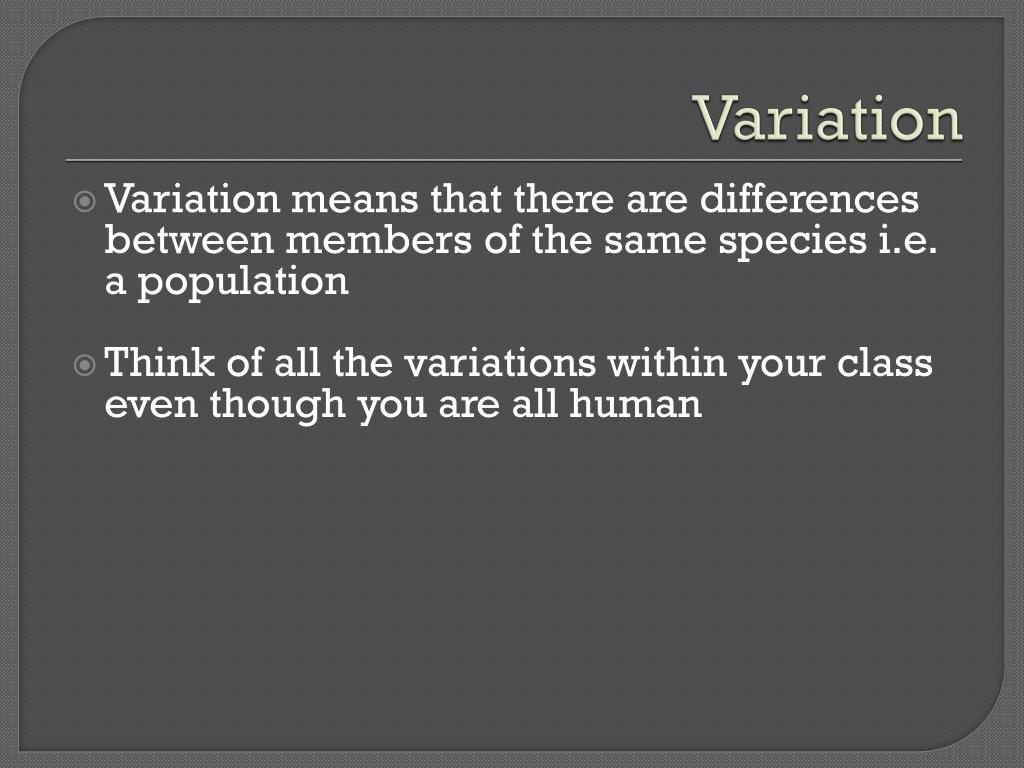 Variation

Variation means that there are differences between members of the same species i.e. a population

Think of all the variations within your class even though you are all human